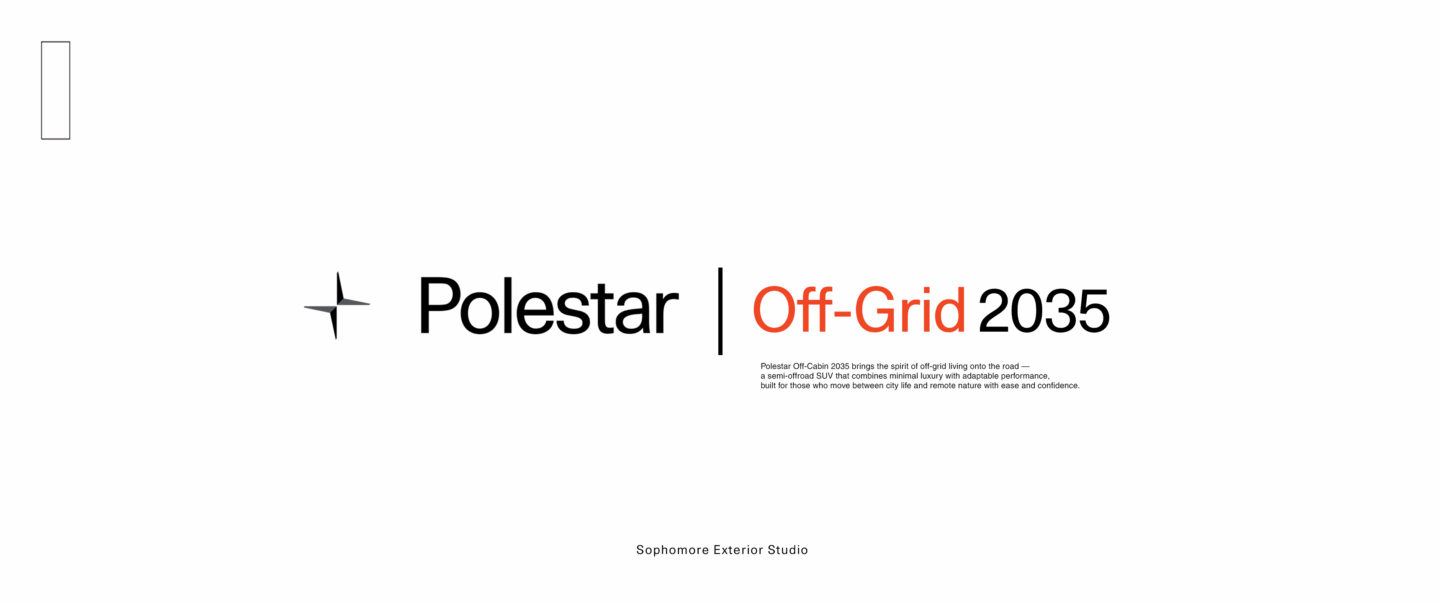 Polestar | Off-Grid 2035

Polestar Off-Cabin 2035 brings the spirit of off-grid living onto the road — a semi-offroad SUV that combines minimal luxury with adaptable performance, built for those who move between city life and remote nature with ease and confidence.

Sophomore Exterior Studio